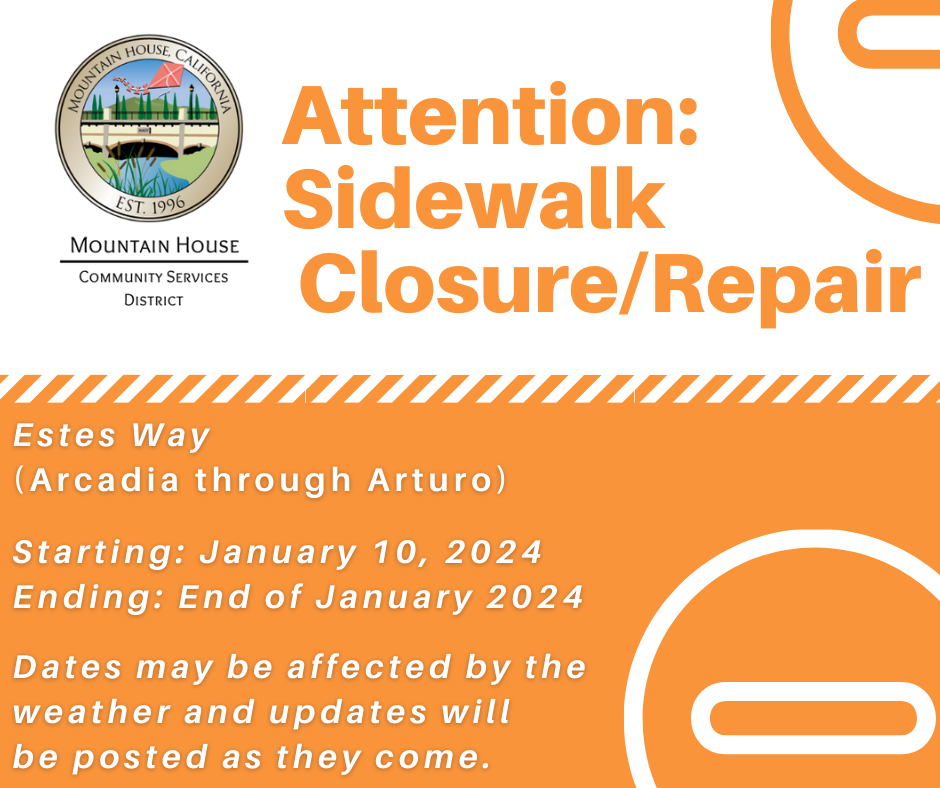 MOUNTAIN HOUSE, CALIFORNIA
EST. 1996
MOUNTAIN HOUSE
COMMUNITY SERVICES DISTRICT

Attention: Sidewalk Closure/Repair

Estes Way
(Arcadia through Arturo)

Starting: January 10, 2024
Ending: End of January 2024

Dates may be affected by the weather and updates will be posted as they come.